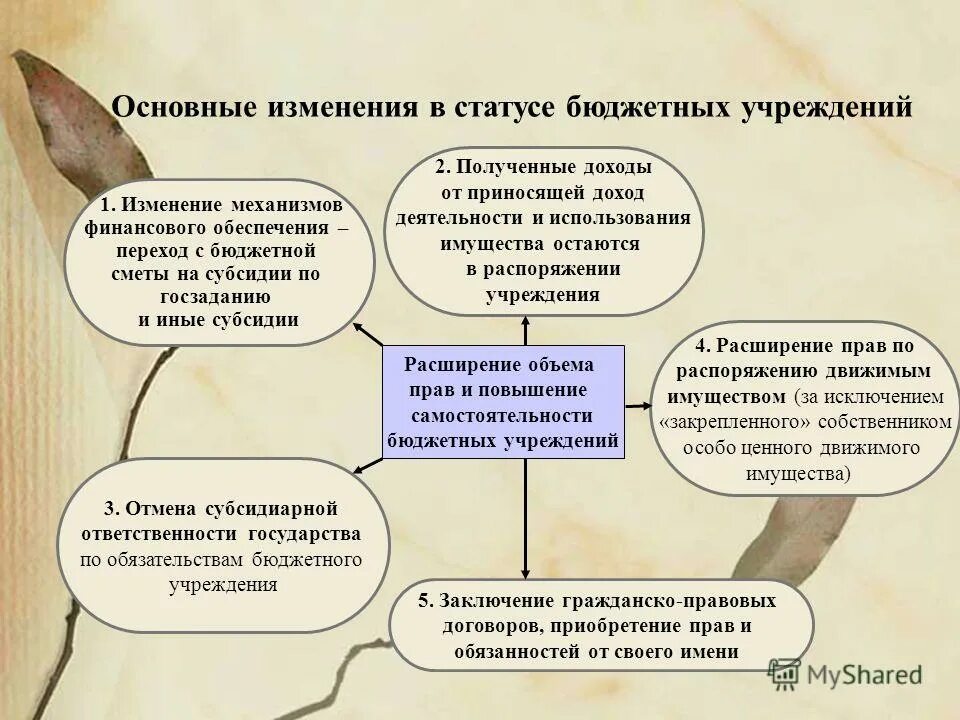 Основные изменения в статусе бюджетных учреждений

1. Изменение механизмов финансового обеспечения – переход с бюджетной сметы на субсидии по госзаданию и иные субсидии

2. Полученные доходы от приносящей доход деятельности и использования имущества остаются в распоряжении учреждения

Расширение объема прав и повышение самостоятельности бюджетных учреждений

4. Расширение прав по распоряжению движимым имуществом (за исключением «закрепленного» собственником особо ценного движимого имущества)

3. Отмена субсидиарной ответственности государства по обязательствам бюджетного учреждения

5. Заключение гражданско-правовых договоров, приобретение прав и обязанностей от своего имени

MyShared